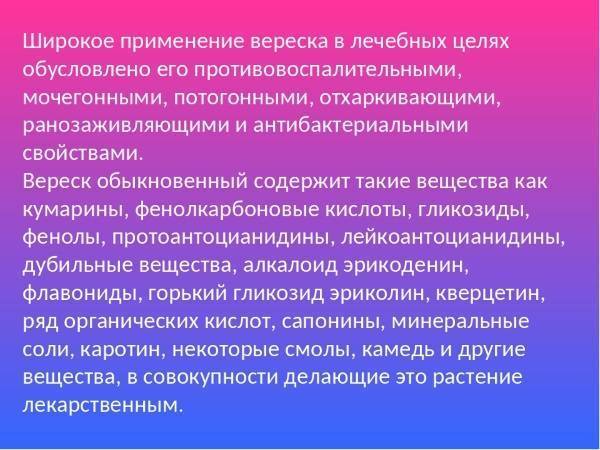 Широкое применение вереска в лечебных целях обусловлено его противовоспалительными, мочегонными, потогонными, отхаркивающими, ранозаживляющими и антибактериальными свойствами.
Вереск обыкновенный содержит такие вещества как кумарины, фенолкарбоновые кислоты, гликозиды, фенолы, протоантоцианидины, лейкоантоцианидины, дубильные вещества, алкалоид эрикоденин, флавониды, горький гликозид эриколин, кверцетин, ряд органических кислот, сапонины, минеральные соли, каротин, некоторые смолы, камедь и другие вещества, в совокупности делающие это растение лекарственным.